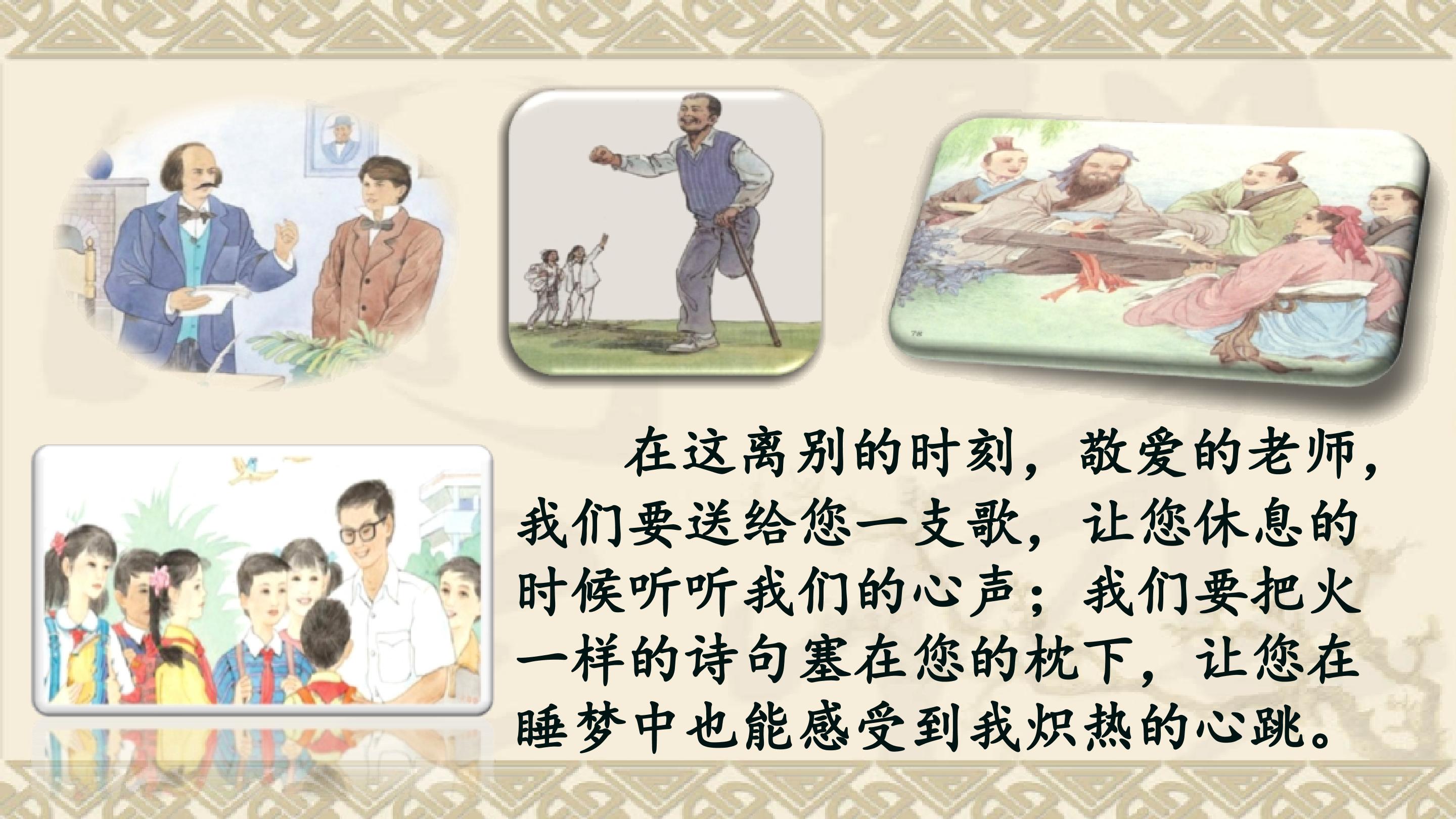 在这离别的时刻，敬爱的老师，我们要送给您一支歌，让您休息的时候听听我们的心声；我们要把火一样的诗句塞在您的枕下，让您在睡梦中也能感受到我炽热的心跳。